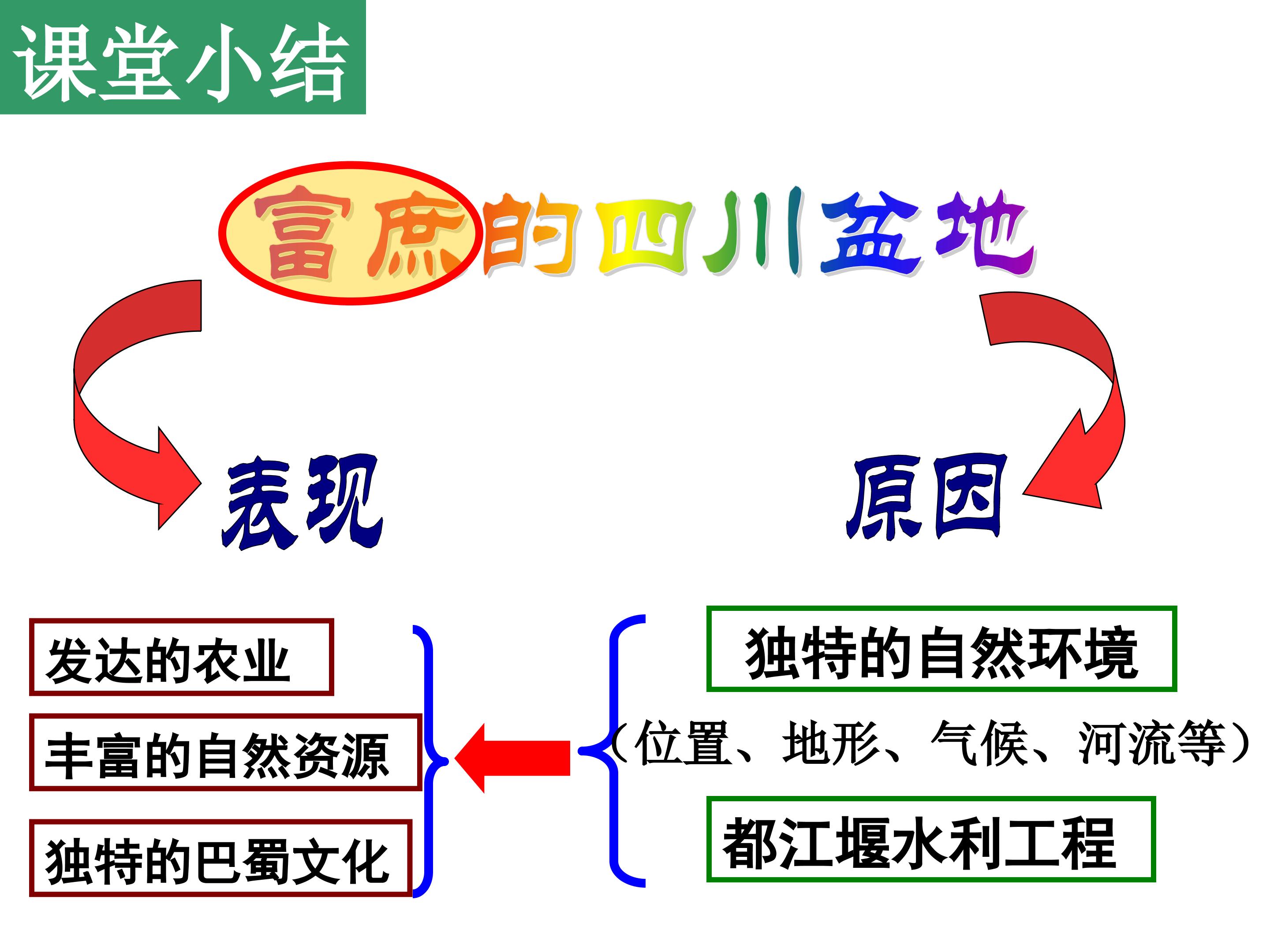 课堂小结

富庶的四川盆地

表现

原因

发达的农业

丰富的自然资源

独特的巴蜀文化

独特的自然环境

（位置、地形、气候、河流等）

都江堰水利工程